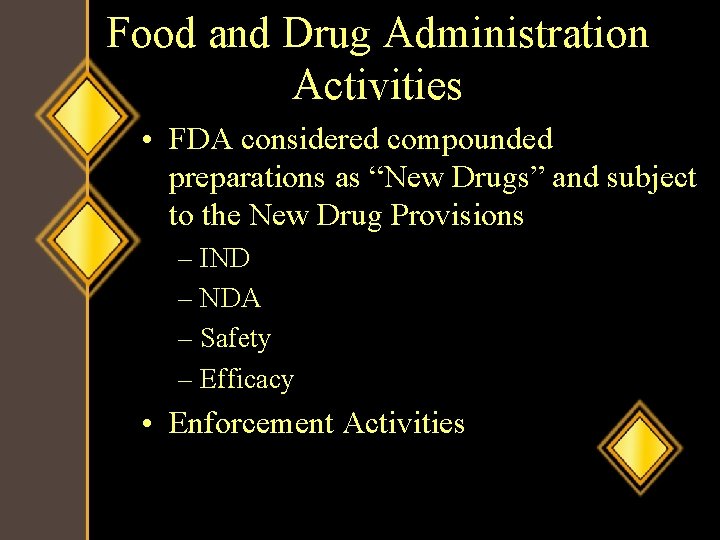 Food and Drug Administration Activities

• FDA considered compounded preparations as “New Drugs” and subject to the New Drug Provisions
– IND
– NDA
– Safety
– Efficacy

• Enforcement Activities